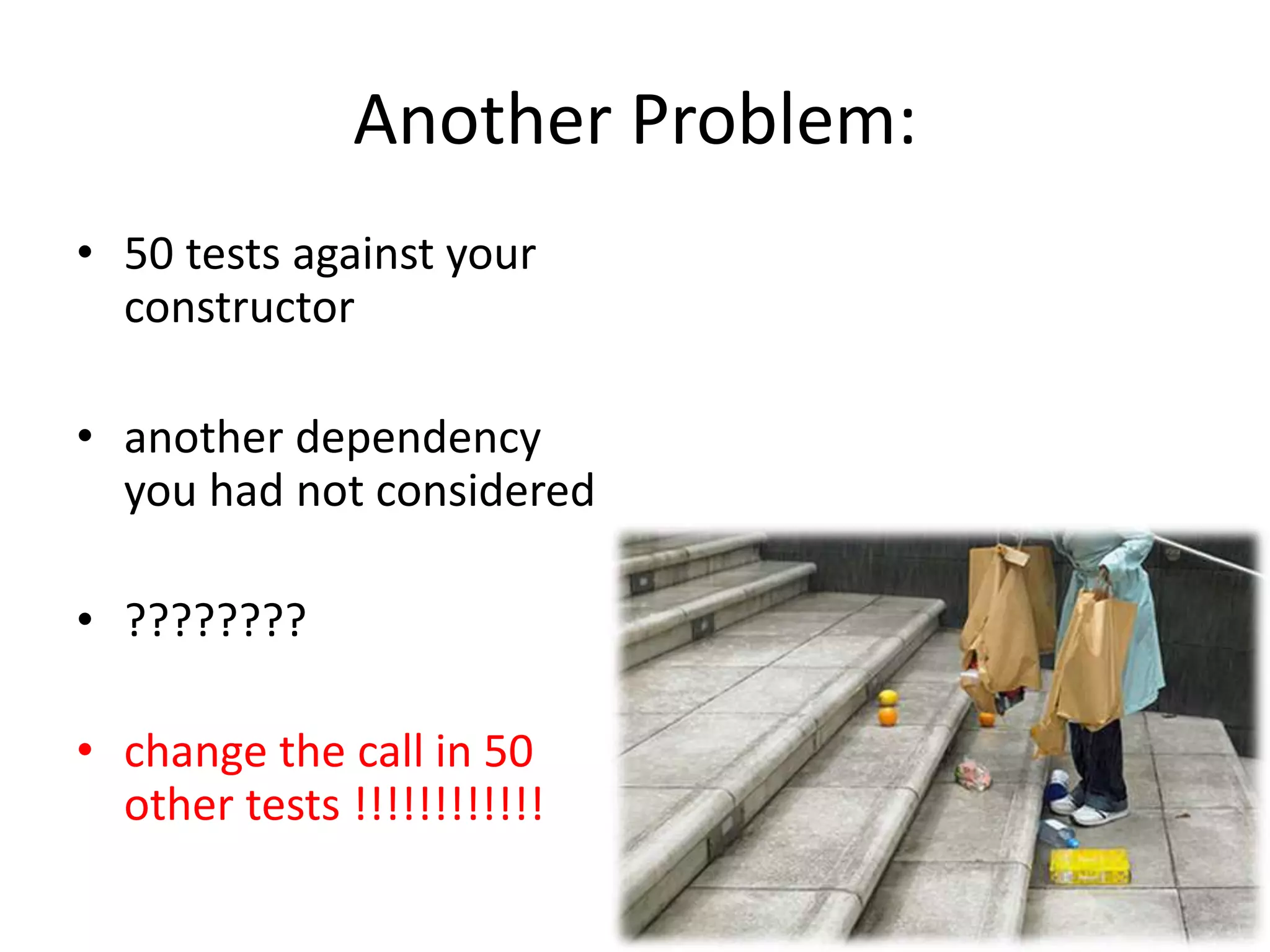 Another Problem:

• 50 tests against your constructor

• another dependency you had not considered

• ????????

• change the call in 50 other tests !!!!!!!!!!!!